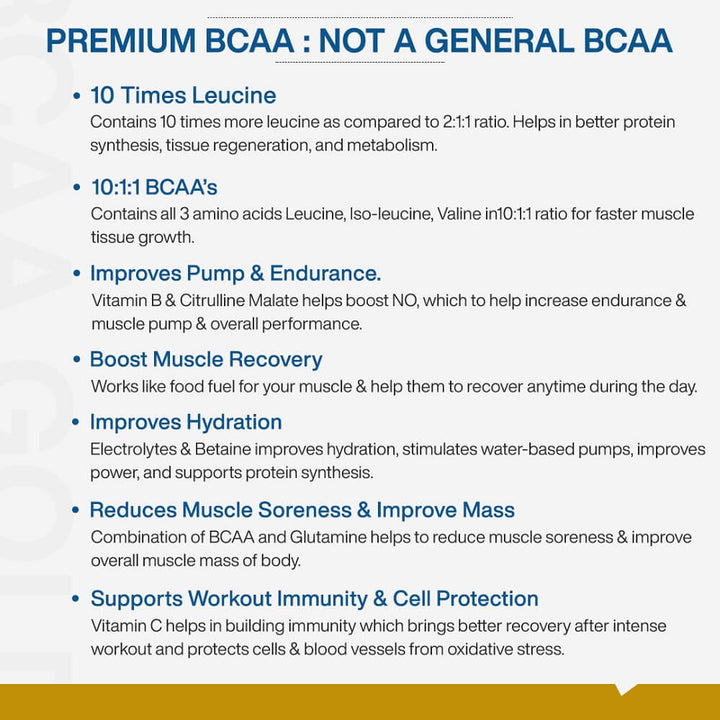 PREMIUM BCAA : NOT A GENERAL BCAA

• 10 Times Leucine
Contains 10 times more leucine as compared to 2:1:1 ratio. Helps in better protein synthesis, tissue regeneration, and metabolism.

• 10:1:1 BCAA's
Contains all 3 amino acids Leucine, Iso-leucine, Valine in10:1:1 ratio for faster muscle tissue growth.

• Improves Pump & Endurance.
Vitamin B & Citrulline Malate helps boost NO, which to help increase endurance & muscle pump & overall performance.

• Boost Muscle Recovery
Works like food fuel for your muscle & help them to recover anytime during the day.

• Improves Hydration
Electrolytes & Betaine improves hydration, stimulates water-based pumps, improves power, and supports protein synthesis.

• Reduces Muscle Soreness & Improve Mass
Combination of BCAA and Glutamine helps to reduce muscle soreness & improve overall muscle mass of body.

• Supports Workout Immunity & Cell Protection
Vitamin C helps in building immunity which brings better recovery after intense workout and protects cells & blood vessels from oxidative stress.